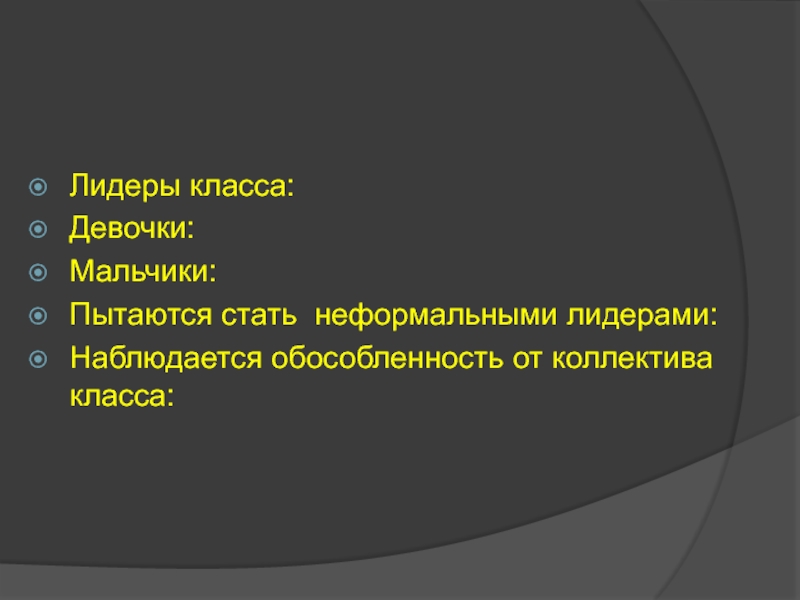 Лидеры класса:
Девочки:
Мальчики:
Пытаются стать неформальными лидерами:
Наблюдается обособленность от коллектива класса: